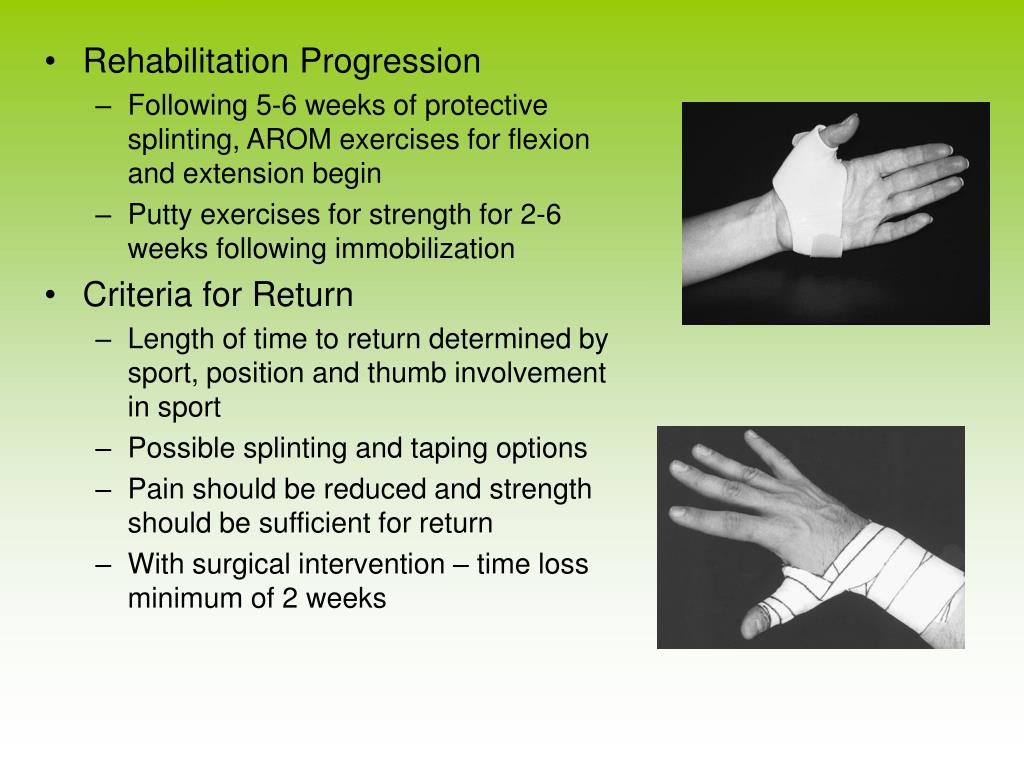 • Rehabilitation Progression
– Following 5-6 weeks of protective splinting, AROM exercises for flexion and extension begin
– Putty exercises for strength for 2-6 weeks following immobilization
• Criteria for Return
– Length of time to return determined by sport, position and thumb involvement in sport
– Possible splinting and taping options
– Pain should be reduced and strength should be sufficient for return
– With surgical intervention – time loss minimum of 2 weeks